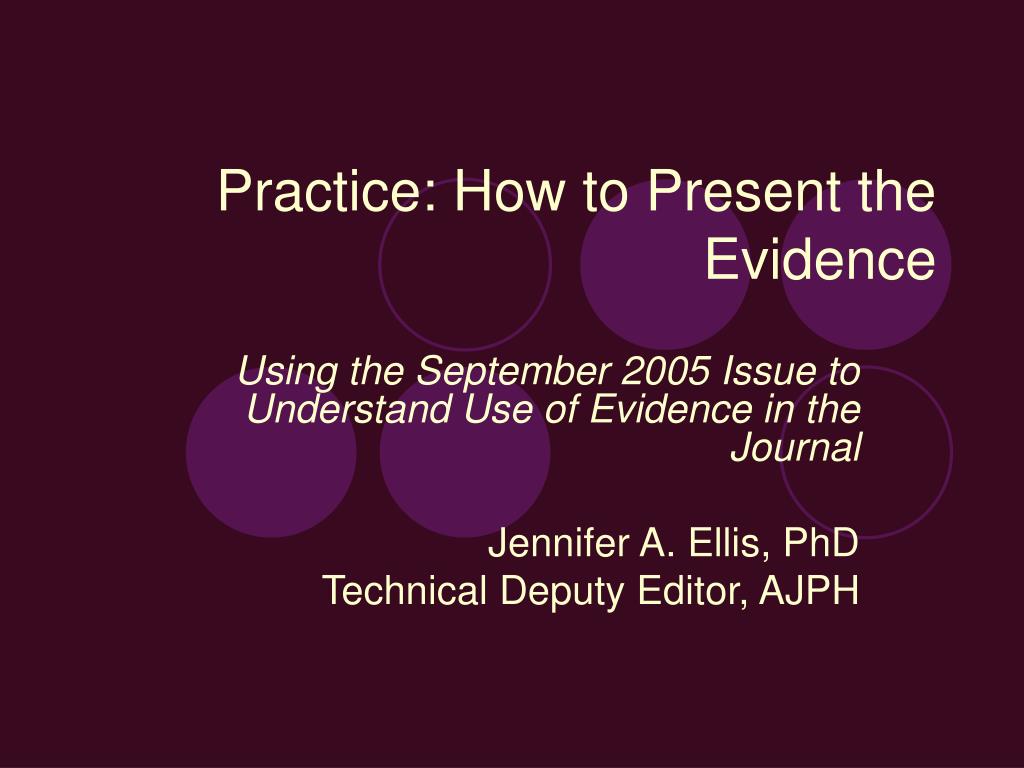 Practice: How to Present the Evidence

Using the September 2005 Issue to Understand Use of Evidence in the Journal

Jennifer A. Ellis, PhD
Technical Deputy Editor, AJPH